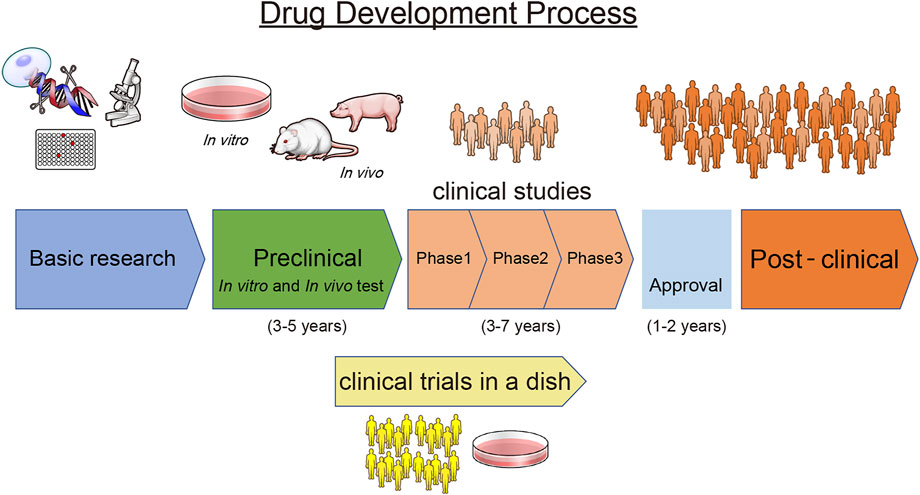 Drug Development Process

In vitro

In vivo

clinical studies

Basic research

Preclinical
In vitro and In vivo test

Phase1

Phase2

Phase3

Approval

Post - clinical

(3-5 years)

(3-7 years)

(1-2 years)

clinical trials in a dish